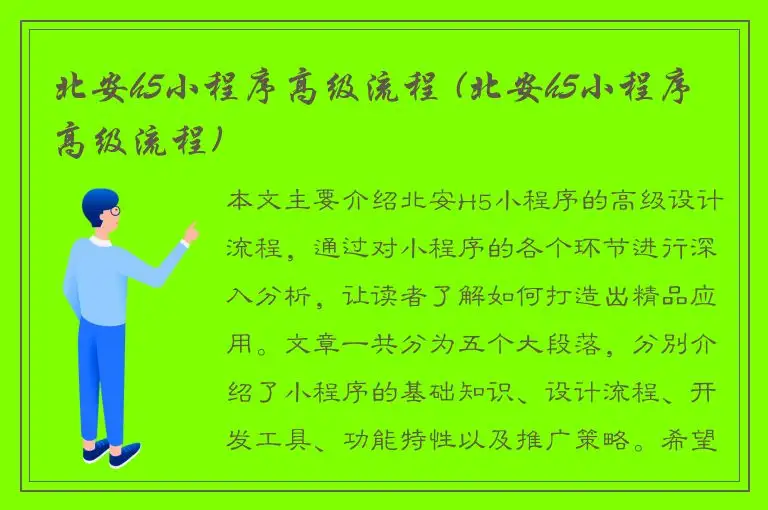 北安h5小程序高级流程（北安h5小程序高级流程）

本文主要介绍北安H5小程序的高级设计流程，通过对小程序的各个环节进行深入分析，让读者了解如何打造出精品应用。文章一共分为五个大段落，分别介绍了小程序的基础知识、设计流程、开发工具、功能特性以及推广策略。希望